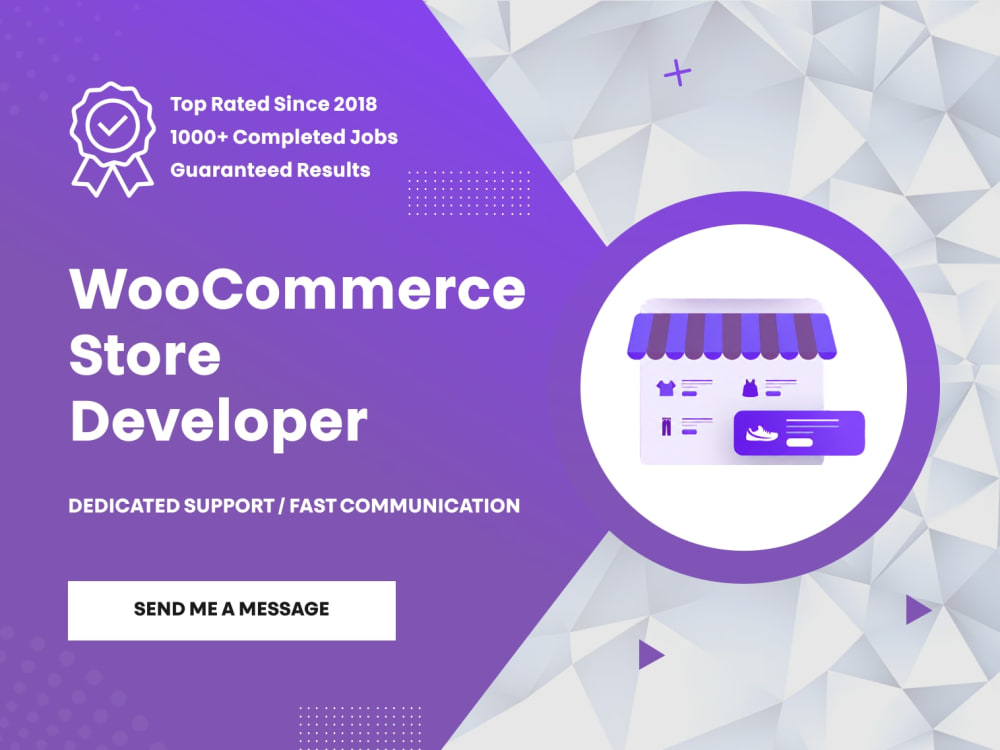 Top Rated Since 2018
1000+ Completed Jobs
Guaranteed Results

WooCommerce Store Developer

DEDICATED SUPPORT / FAST COMMUNICATION

SEND ME A MESSAGE